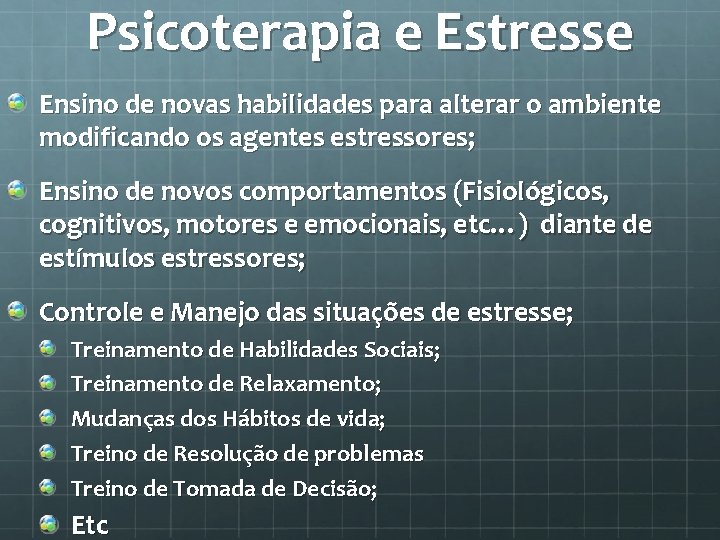 Psicoterapia e Estresse

Ensino de novas habilidades para alterar o ambiente modificando os agentes estressores;

Ensino de novos comportamentos (Fisiológicos, cognitivos, motores e emocionais, etc...) diante de estímulos estressores;

Controle e Manejo das situações de estresse;

Treinamento de Habilidades Sociais;

Treinamento de Relaxamento;

Mudanças dos Hábitos de vida;

Treino de Resolução de problemas

Treino de Tomada de Decisão;

Etc